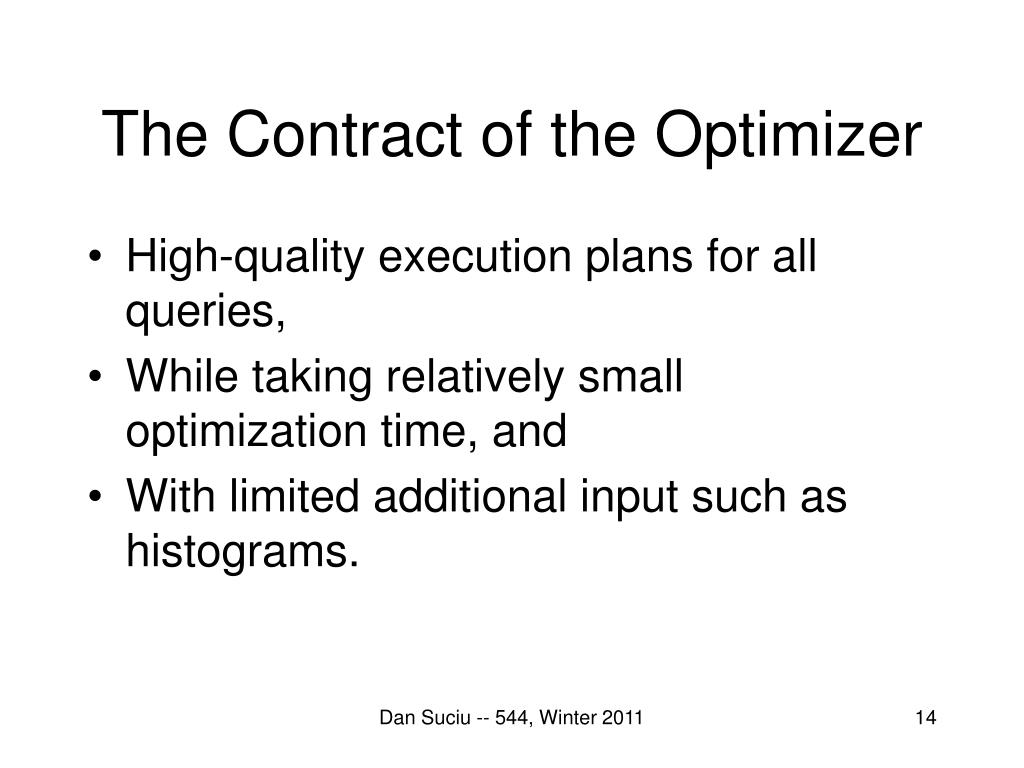 The Contract of the Optimizer

• High-quality execution plans for all queries,
• While taking relatively small optimization time, and
• With limited additional input such as histograms.

Dan Suciu -- 544, Winter 2011

14